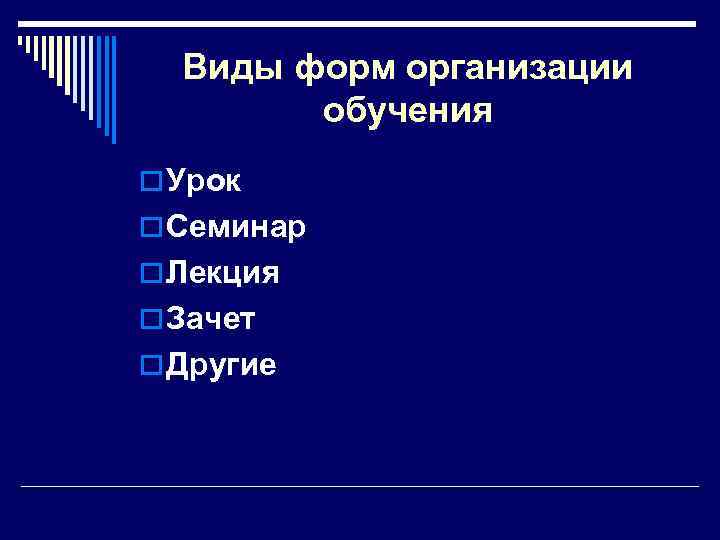 Виды форм организации обучения

Урок
Семинар
Лекция
Зачет
Другие